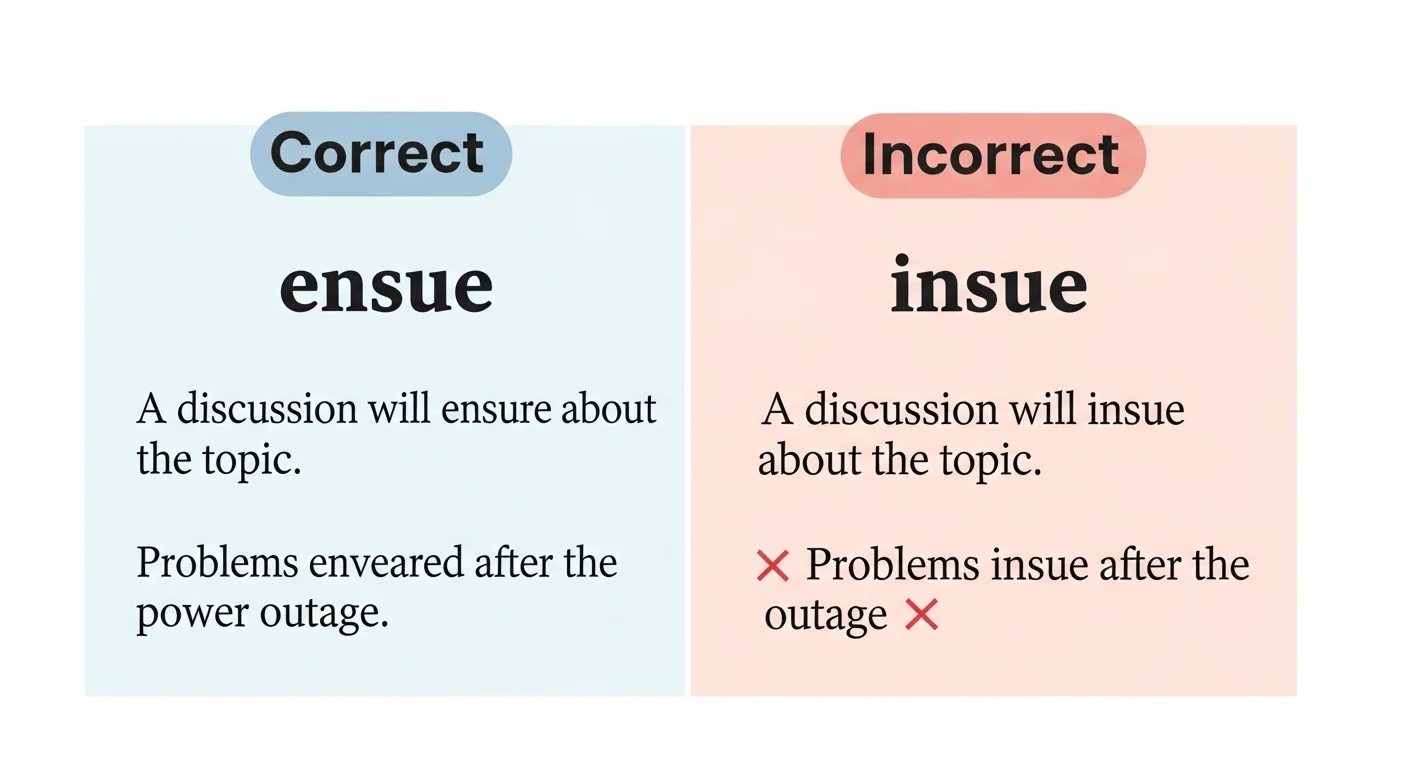 Correct

ensue

A discussion will ensure about the topic.

Problems enveared after the power outage.

Incorrect

insue

A discussion will insue about the topic.

✕ Problems insue after the outage ✕